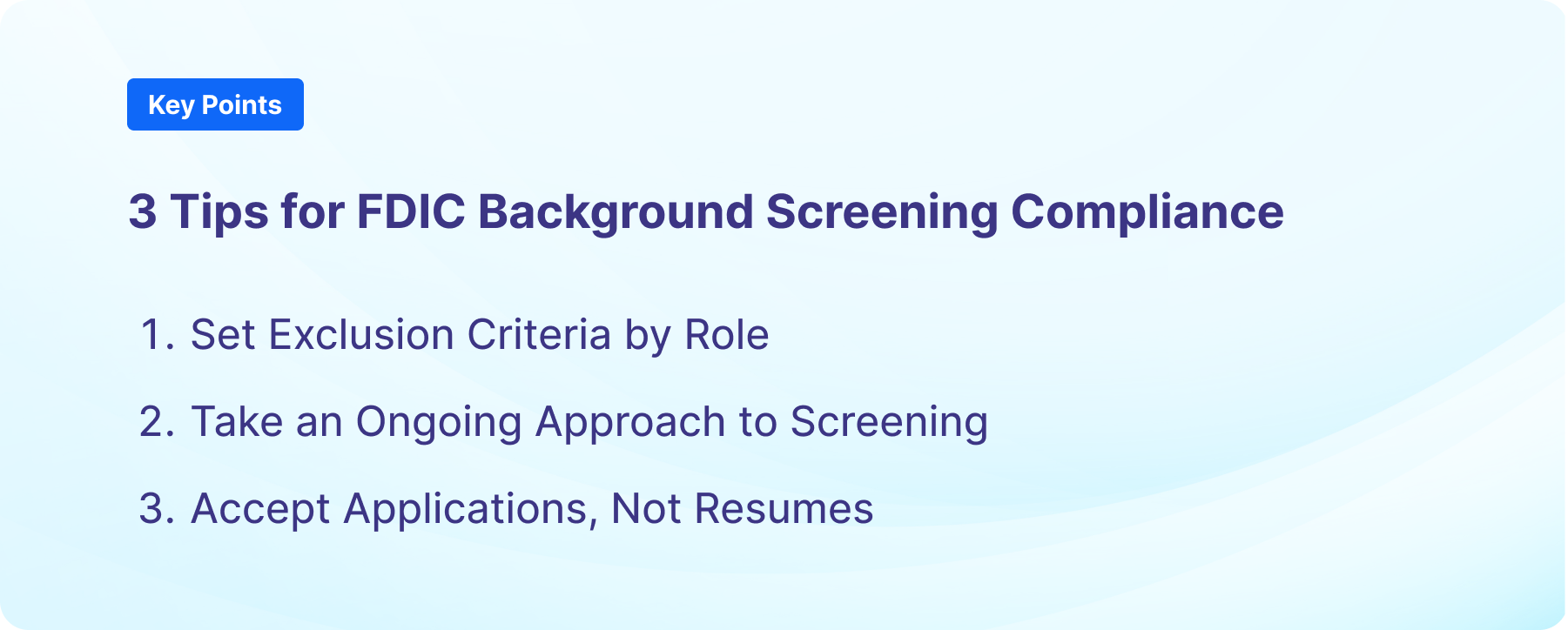 Key Points

3 Tips for FDIC Background Screening Compliance

1. Set Exclusion Criteria by Role
2. Take an Ongoing Approach to Screening
3. Accept Applications, Not Resumes